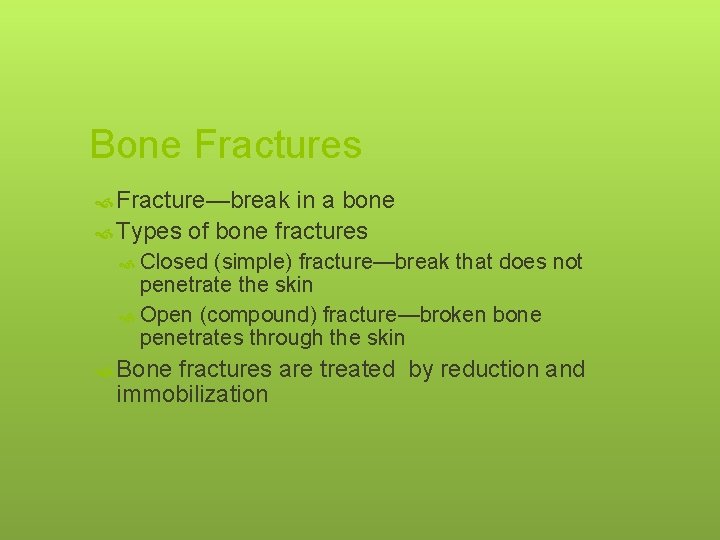 Bone Fractures

Fracture—break in a bone

Types of bone fractures

Closed (simple) fracture—break that does not penetrate the skin

Open (compound) fracture—broken bone penetrates through the skin

Bone fractures are treated by reduction and immobilization